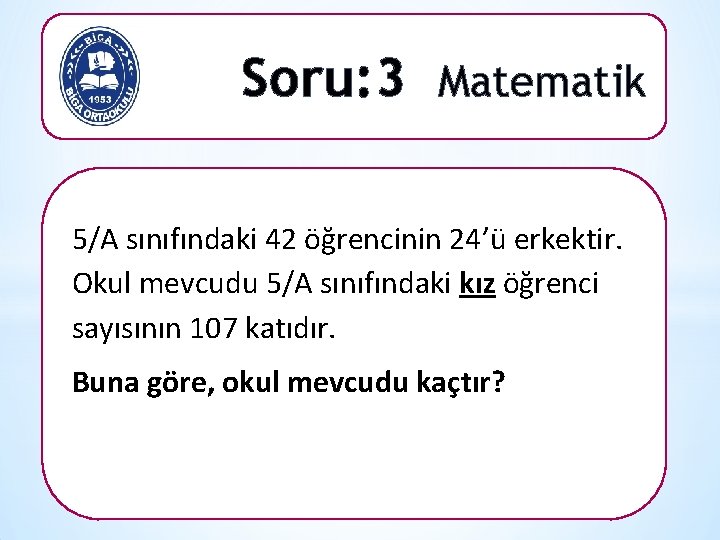 BİGA
1953
BİGA ORTAOKULU

Soru:3 Matematik

5/A sınıfındaki 42 öğrencinin 24'ü erkektir. Okul mevcudu 5/A sınıfındaki kız öğrenci sayısının 107 katıdır.

Buna göre, okul mevcudu kaçtır?